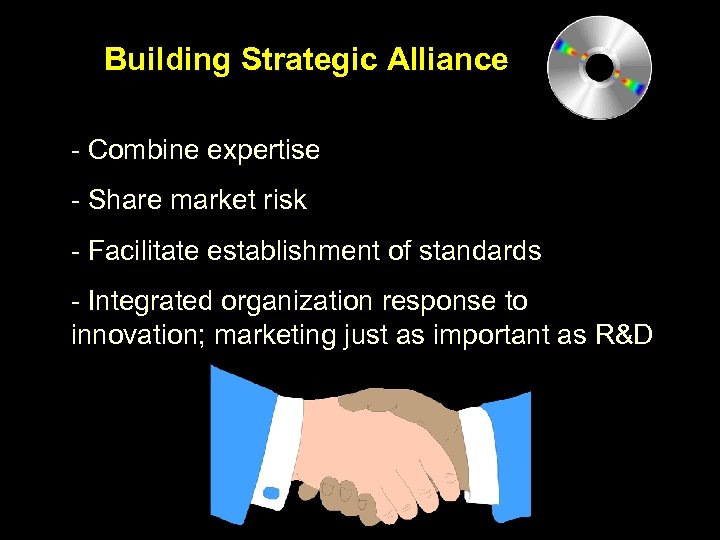 Building Strategic Alliance

- Combine expertise

- Share market risk

- Facilitate establishment of standards

- Integrated organization response to innovation; marketing just as important as R&D